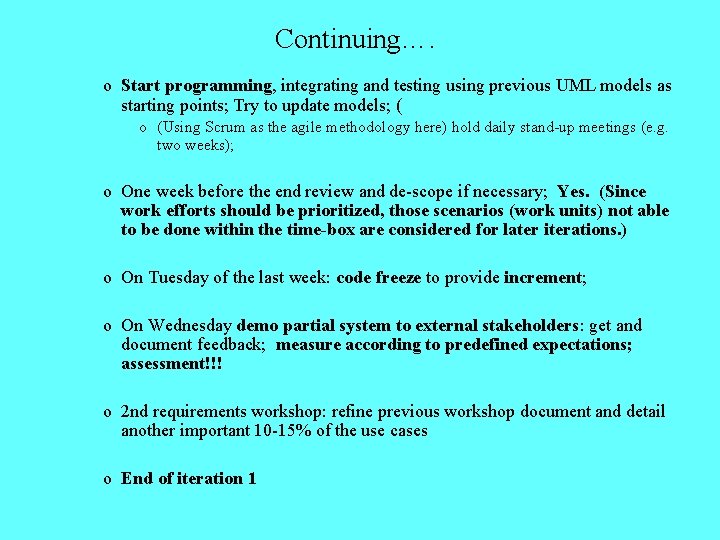 Continuing….

o Start programming, integrating and testing using previous UML models as starting points; Try to update models; (

o (Using Scrum as the agile methodology here) hold daily stand-up meetings (e.g. two weeks);

o One week before the end review and de-scope if necessary; Yes. (Since work efforts should be prioritized, those scenarios (work units) not able to be done within the time-box are considered for later iterations.)

o On Tuesday of the last week: code freeze to provide increment;

o On Wednesday demo partial system to external stakeholders: get and document feedback; measure according to predefined expectations; assessment!!!

o 2nd requirements workshop: refine previous workshop document and detail another important 10-15% of the use cases

o End of iteration 1